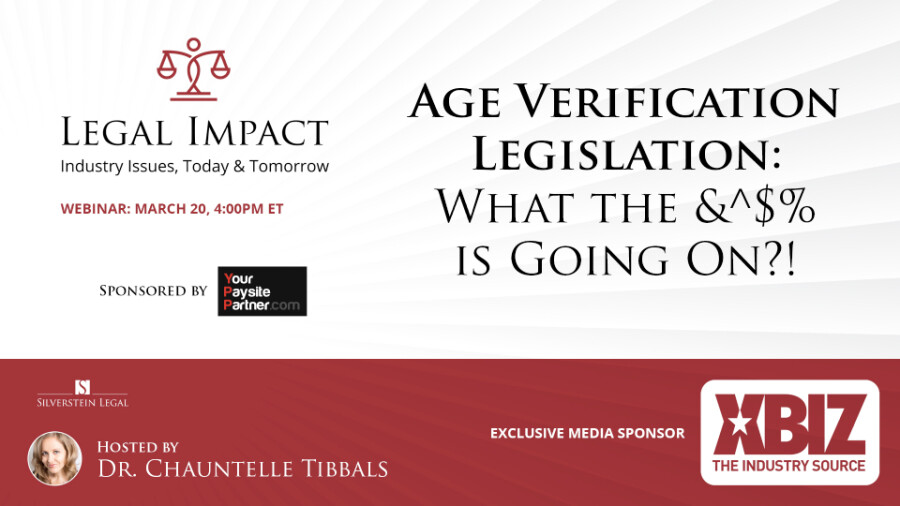 LEGAL IMPACT
Industry Issues, Today & Tomorrow

WEBINAR: MARCH 20, 4:00PM ET

SPONSORED BY Your Paysite Partner.com

AGE VERIFICATION LEGISLATION: WHAT THE &^$% IS GOING ON?!

S
SILVERSTEIN LEGAL

HOSTED BY
DR. CHAUNTELLE TIBBALS

EXCLUSIVE MEDIA SPONSOR

XBIZ
THE INDUSTRY SOURCE